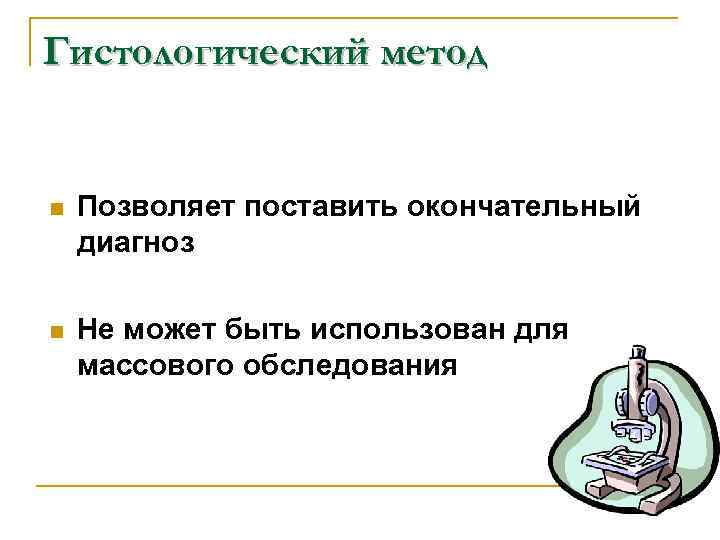 Гистологический метод

Позволяет поставить окончательный диагноз

Не может быть использован для массового обследования